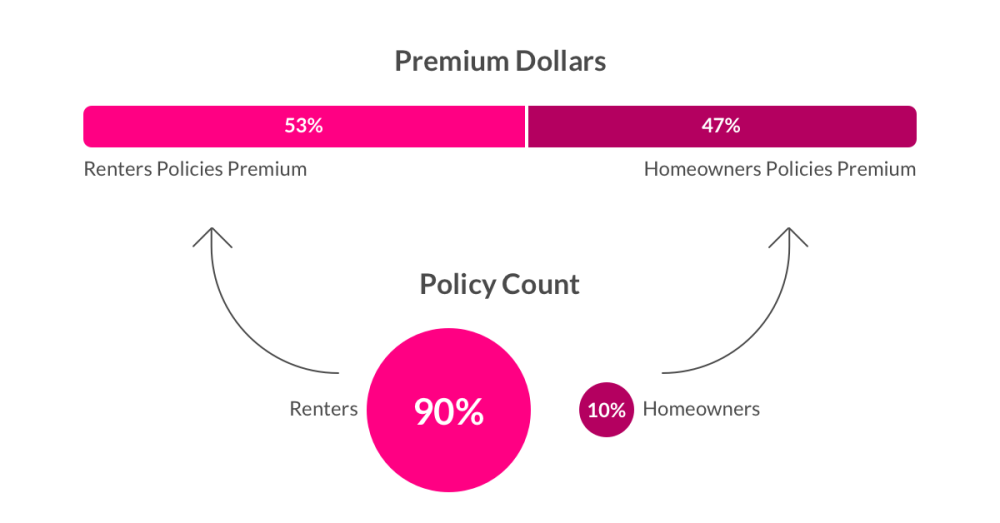 Premium Dollars

53%

47%

Renters Policies Premium

Homeowners Policies Premium

Policy Count

Renters

90%

10%

Homeowners